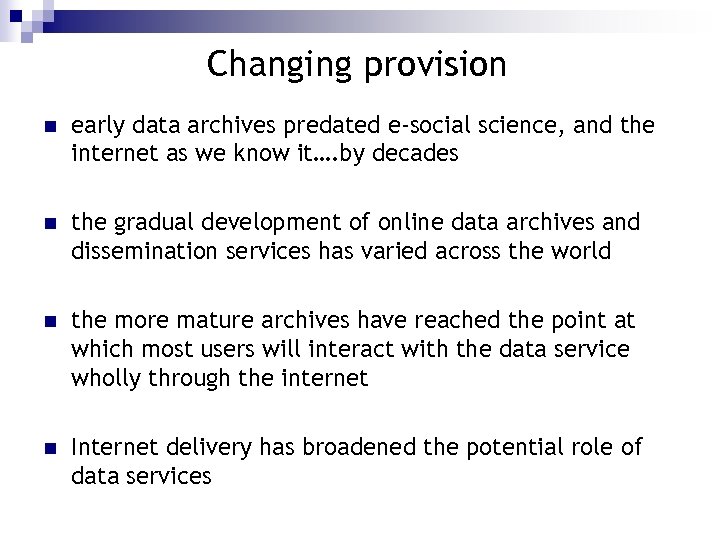 Changing provision

- early data archives predated e-social science, and the internet as we know it….by decades

- the gradual development of online data archives and dissemination services has varied across the world

- the more mature archives have reached the point at which most users will interact with the data service wholly through the internet

- Internet delivery has broadened the potential role of data services